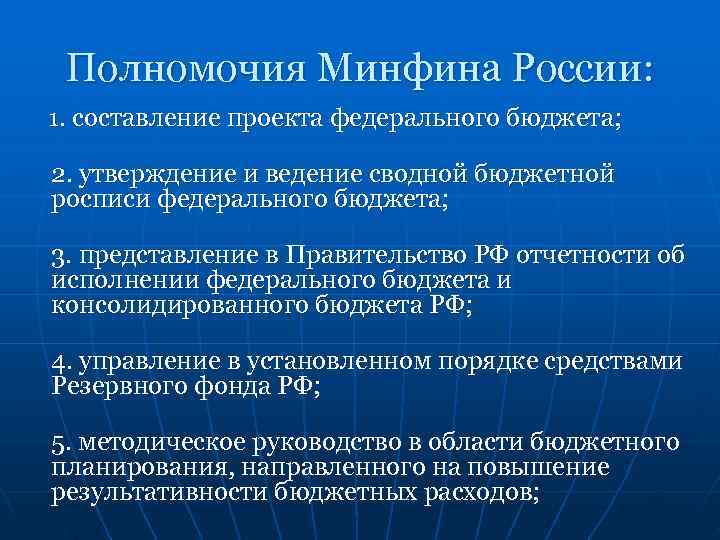 Полномочия Минфина России:

1. составление проекта федерального бюджета;

2. утверждение и ведение сводной бюджетной росписи федерального бюджета;

3. представление в Правительство РФ отчетности об исполнении федерального бюджета и консолидированного бюджета РФ;

4. управление в установленном порядке средствами Резервного фонда РФ;

5. методическое руководство в области бюджетного планирования, направленного на повышение результативности бюджетных расходов;